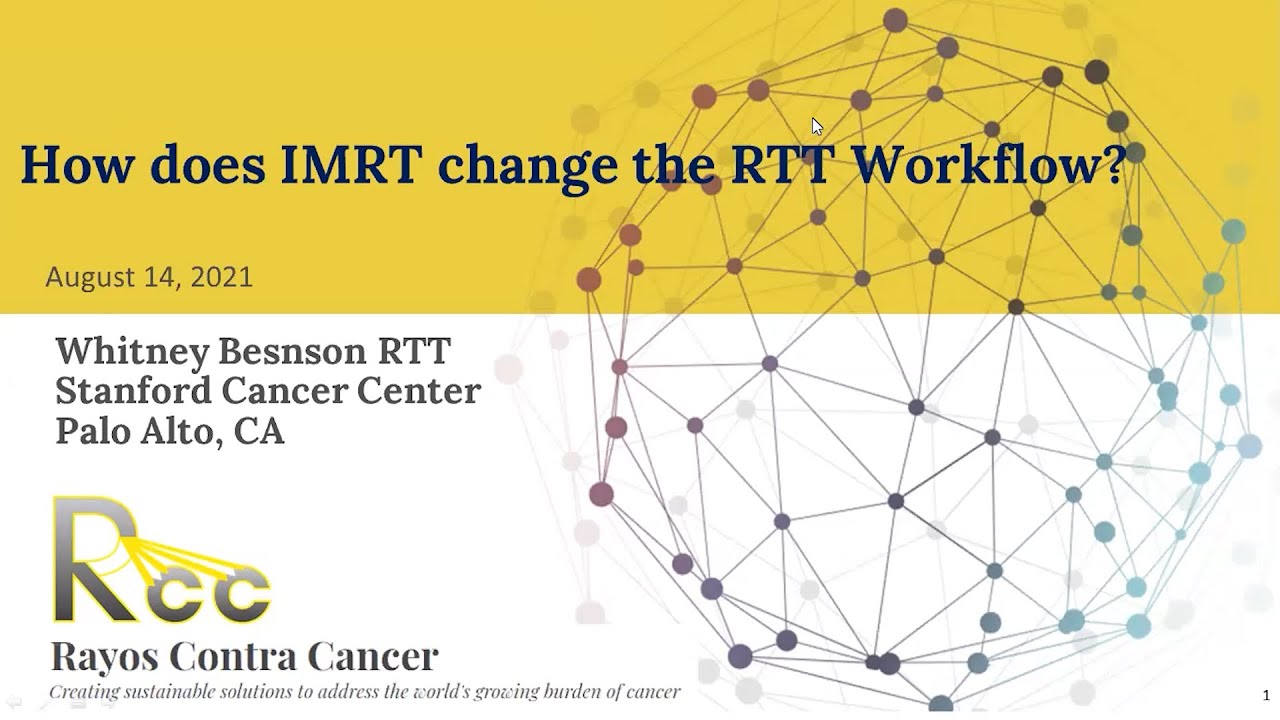 How does IMRT change the RTT Workflow?

August 14, 2021

Whitney Besnson RTT
Stanford Cancer Center
Palo Alto, CA

Rcc

Rayos Contra Cancer

Creating sustainable solutions to address the world's growing burden of cancer

1